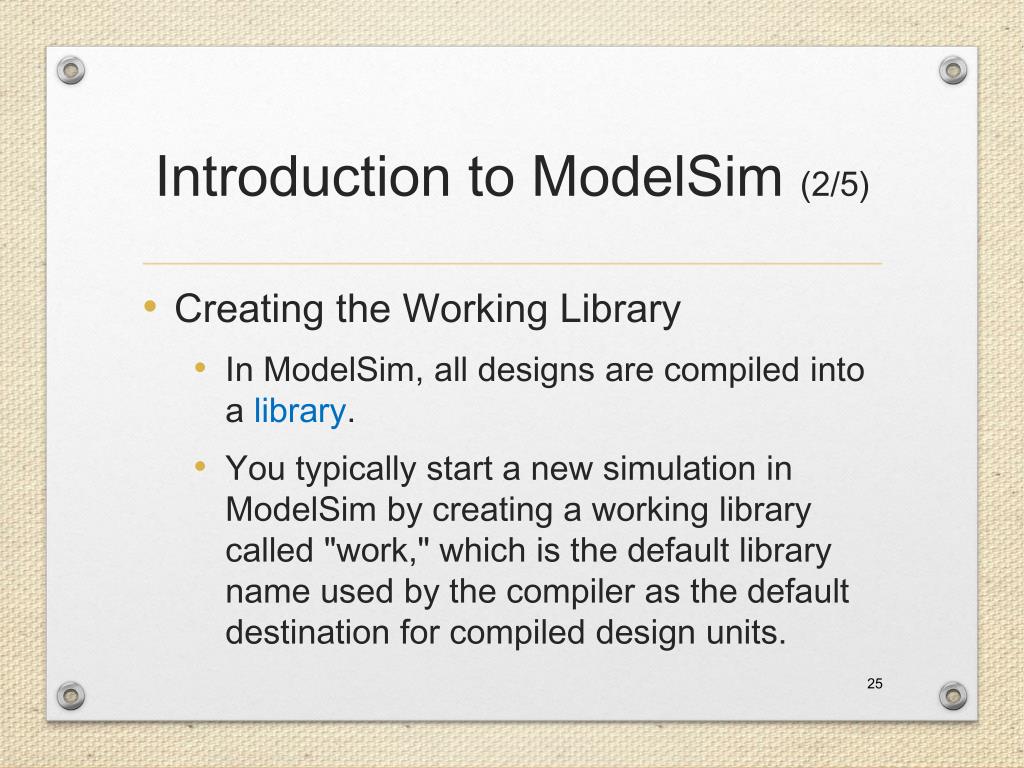 Introduction to ModelSim (2/5)

• Creating the Working Library
  • In ModelSim, all designs are compiled into a library.
  • You typically start a new simulation in ModelSim by creating a working library called "work," which is the default library name used by the compiler as the default destination for compiled design units.

25